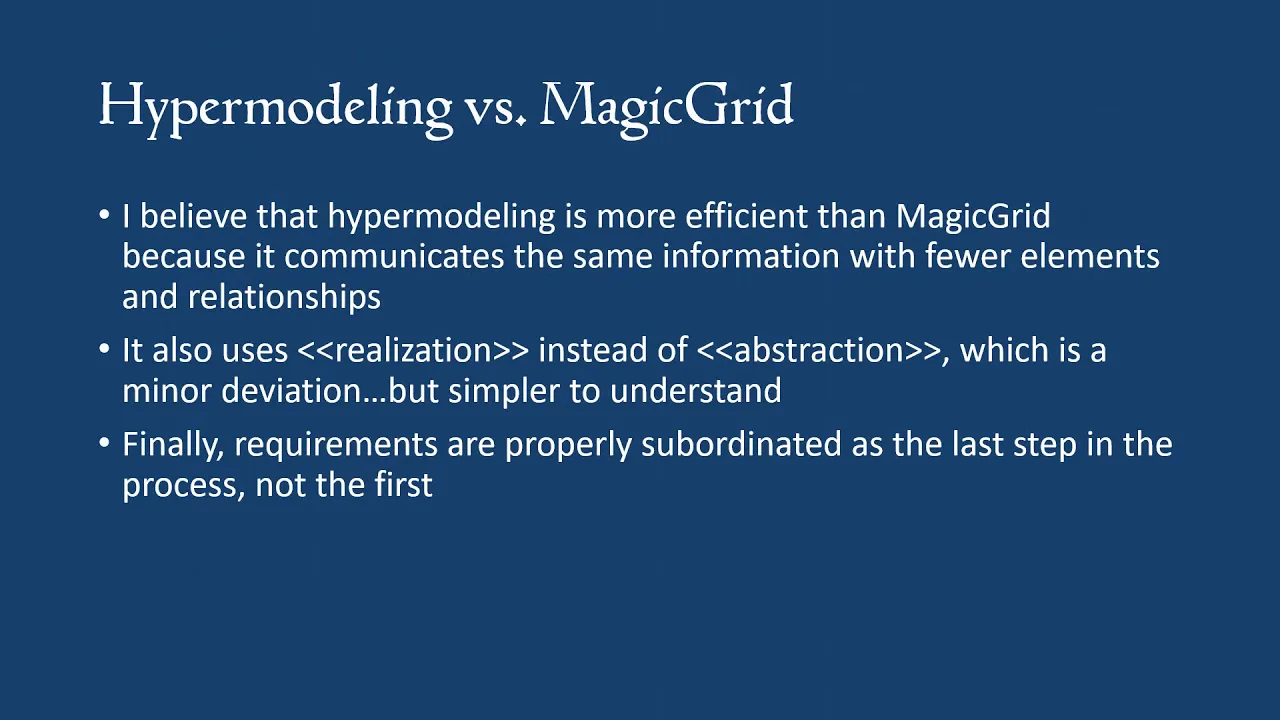 Hypermodeling vs. MagicGrid

• I believe that hypermodeling is more efficient than MagicGrid because it communicates the same information with fewer elements and relationships

• It also uses <<realization>> instead of <<abstraction>>, which is a minor deviation…but simpler to understand

• Finally, requirements are properly subordinated as the last step in the process, not the first